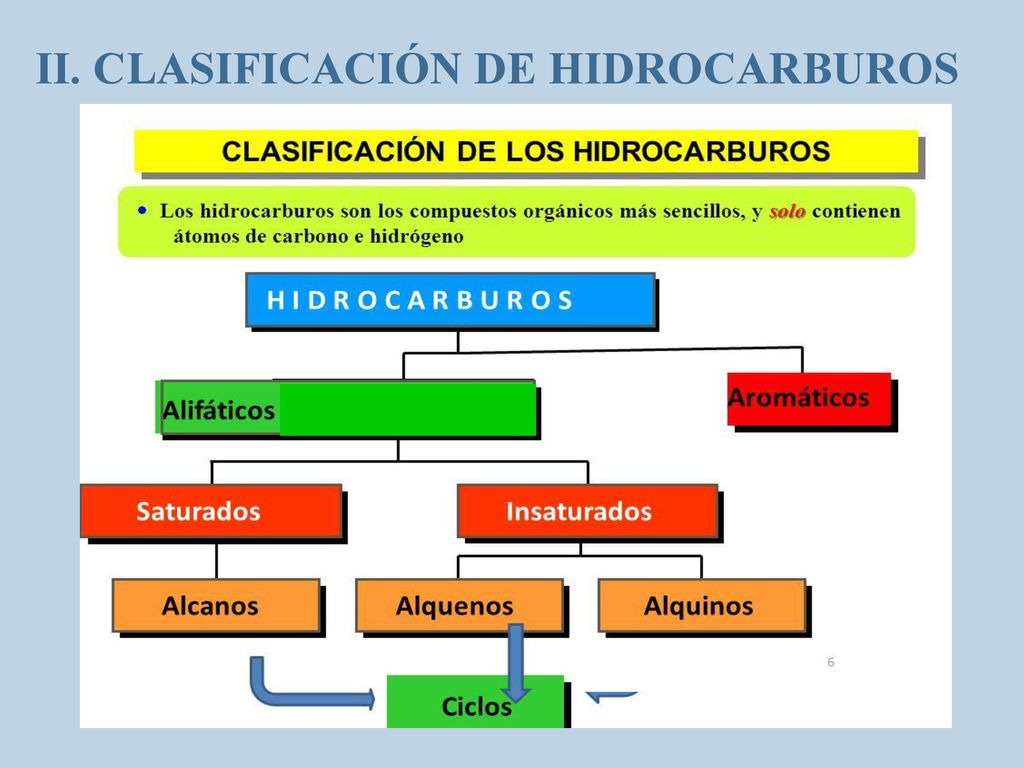 II. CLASIFICACIÓN DE HIDROCARBUROS

CLASIFICACIÓN DE LOS HIDROCARBUROS

• Los hidrocarburos son los compuestos orgánicos más sencillos, y solo contienen átomos de carbono e hidrógeno

HIDROCARBUROS

Alifáticos

Aromáticos

Saturados

Insaturados

Alcanos

Alquenos

Alquinos

6

Ciclos